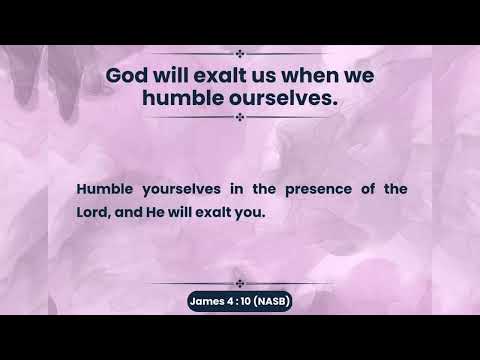 God will exalt us when we humble ourselves.

Humble yourselves in the presence of the Lord, and He will exalt you.

James 4 : 10 (NASB)